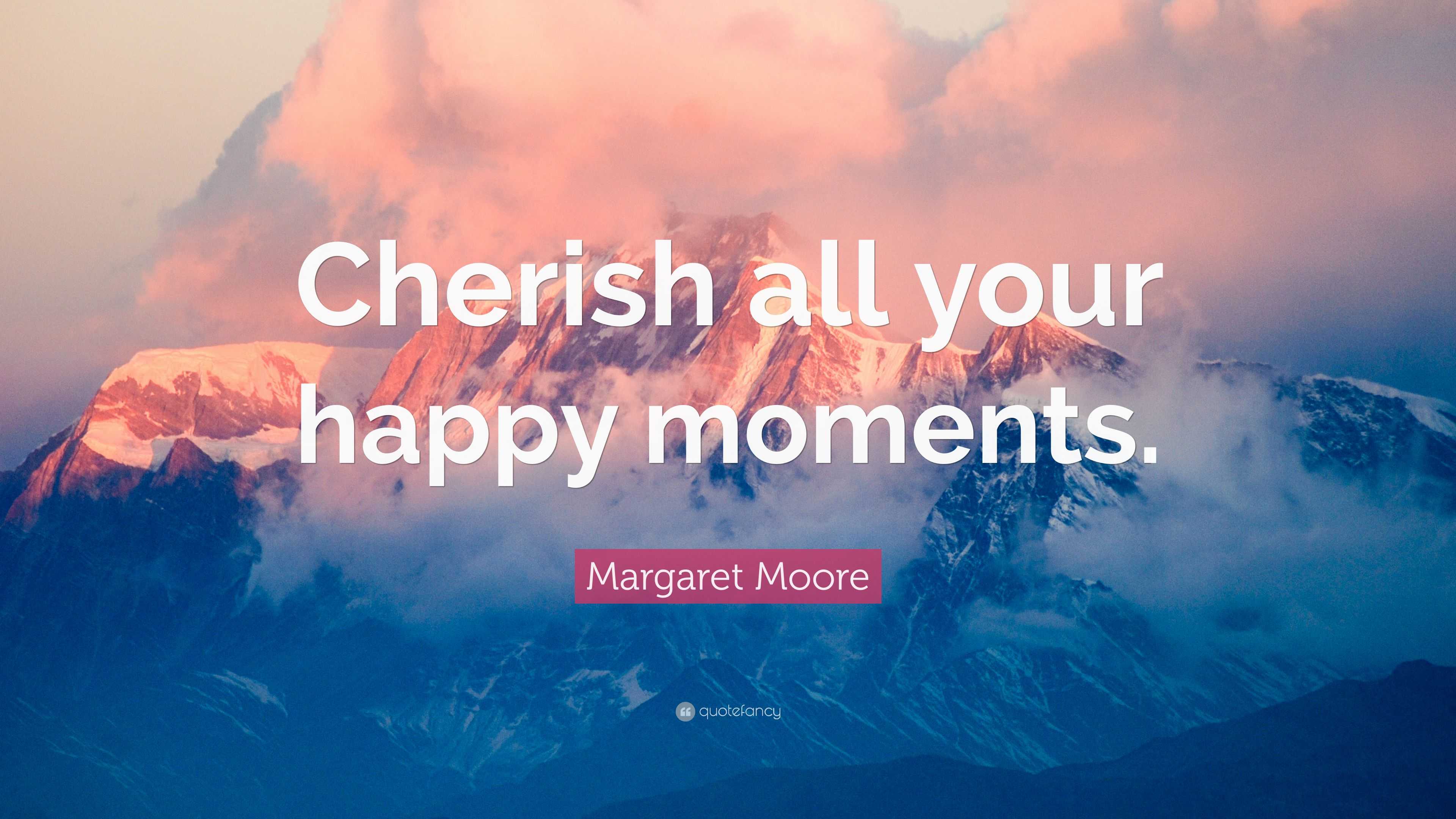 Cherish all your happy moments.

Margaret Moore

quotefancy